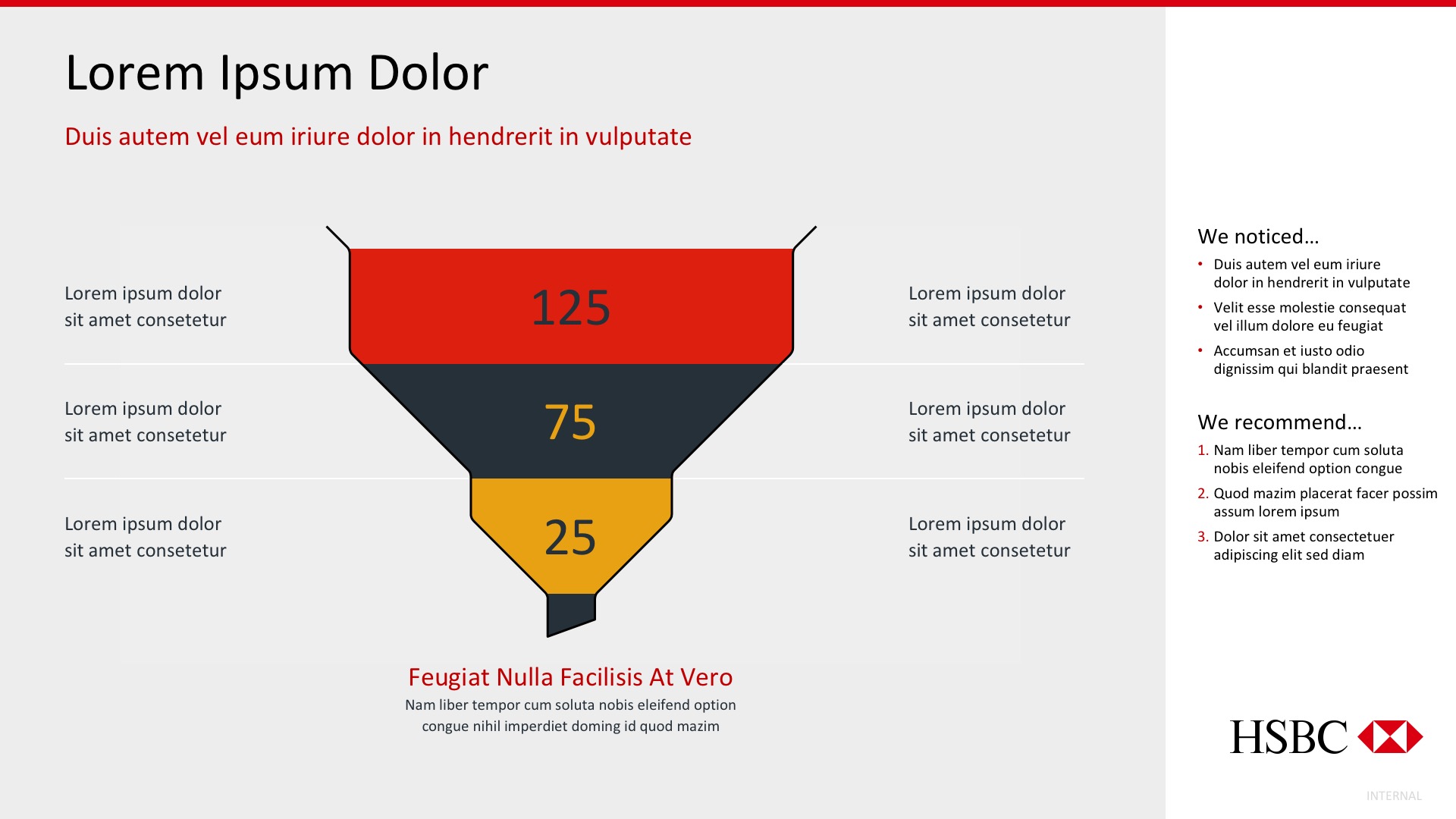 Lorem Ipsum Dolor

Duis autem vel eum iriure dolor in hendrerit in vulputate

Lorem ipsum dolor sit amet consetetur

125

Lorem ipsum dolor sit amet consetetur

Lorem ipsum dolor sit amet consetetur

75

Lorem ipsum dolor sit amet consetetur

Lorem ipsum dolor sit amet consetetur

25

Lorem ipsum dolor sit amet consetetur

Feugiat Nulla Facilisis At Vero

Nam liber tempor cum soluta nobis eleifend option congue nihil imperdiet doming id quod mazim

We noticed…

• Duis autem vel eum iriure dolor in hendrerit in vulputate
• Velit esse molestie consequat vel illum dolore eu feugiat
• Accumsan et iusto odio dignissim qui blandit praesent

We recommend…

1. Nam liber tempor cum soluta nobis eleifend option congue
2. Quod mazim placerat facer possim assum lorem ipsum
3. Dolor sit amet consectetuer adipiscing elit sed diam

HSBC

INTERNAL